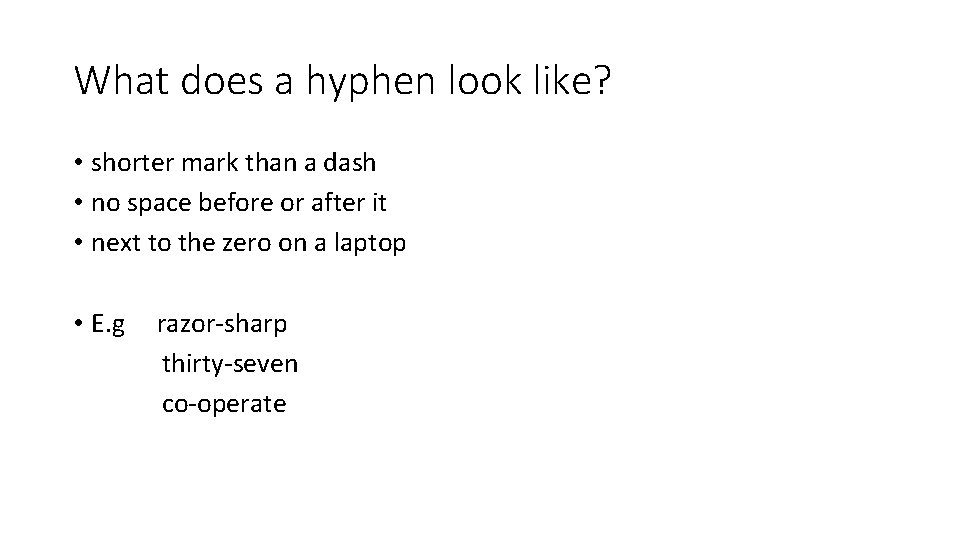 What does a hyphen look like?

• shorter mark than a dash
• no space before or after it
• next to the zero on a laptop

• E.g razor-sharp
thirty-seven
co-operate